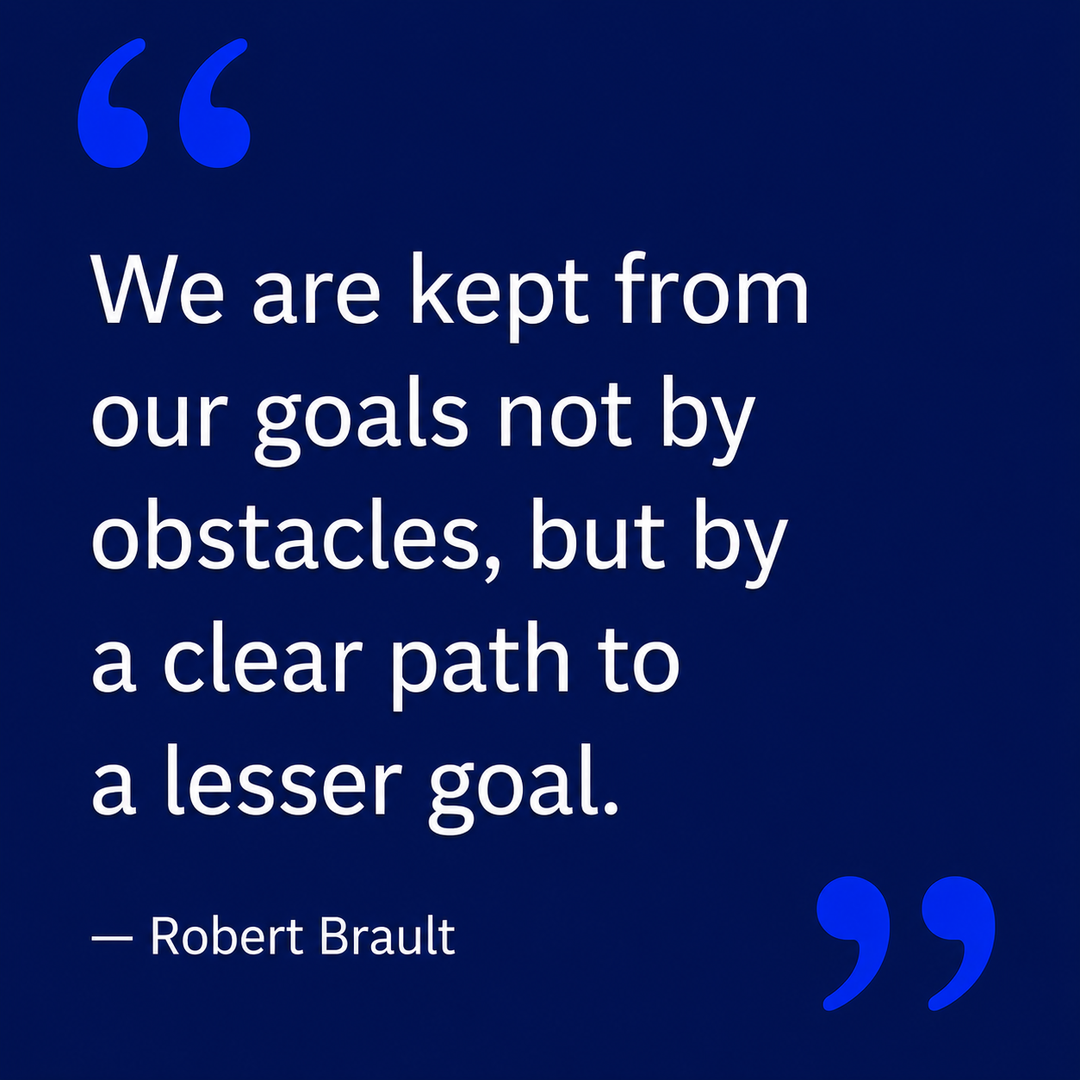 “

We are kept from our goals not by obstacles, but by a clear path to a lesser goal.

— Robert Brault

”